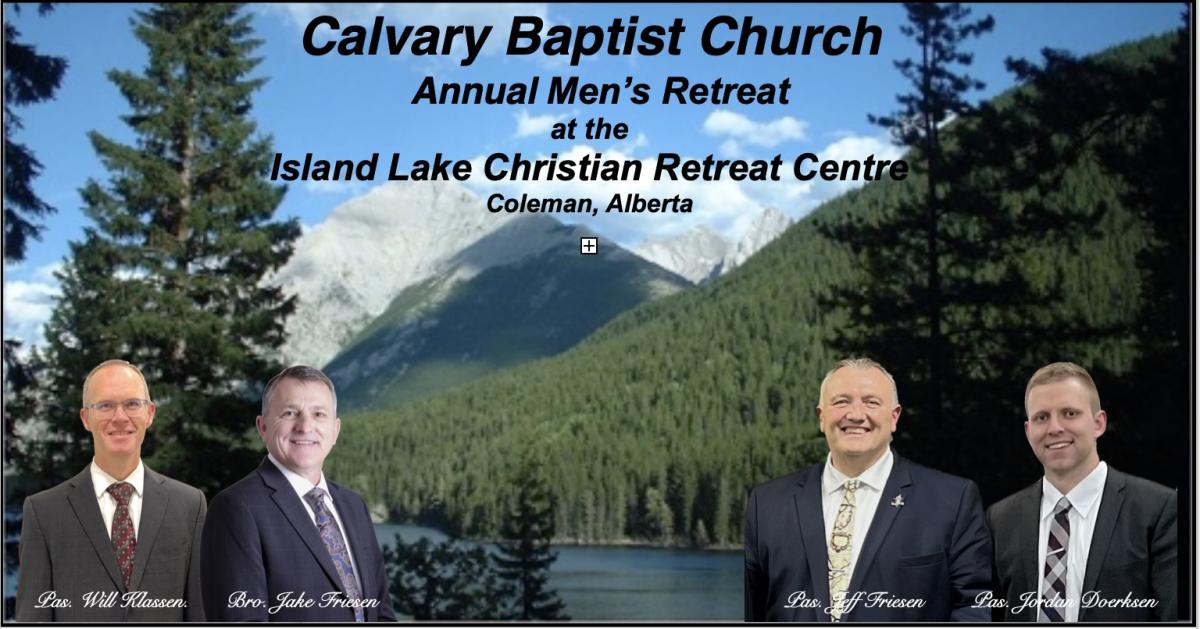 Calvary Baptist Church
Annual Men's Retreat
at the
Island Lake Christian Retreat Centre
Coleman, Alberta

Pas. Will Klassen.
Bro. Jake Friesen
Pas. Jeff Friesen
Pas. Jordan Doerksen